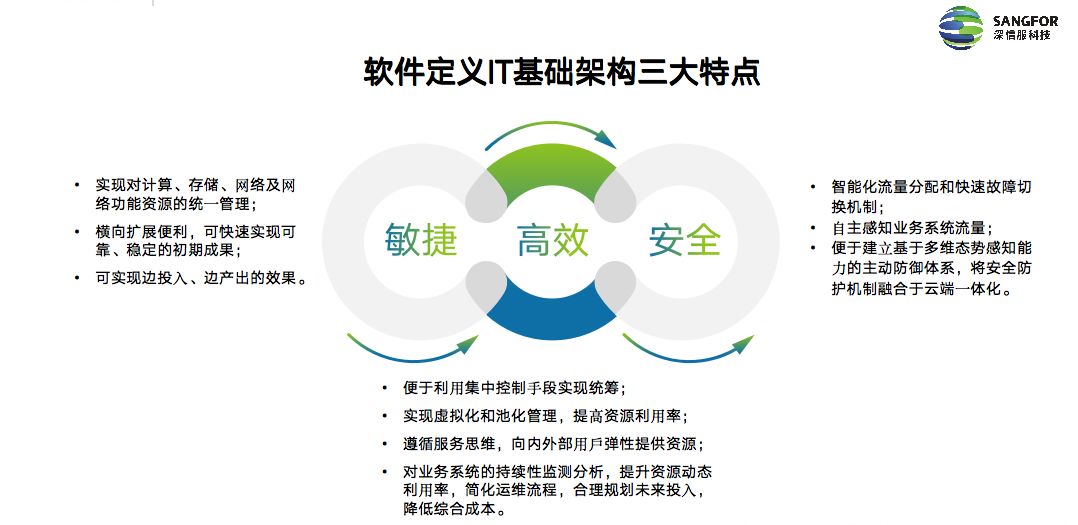 SANGFOR
深信服科技

软件定义IT基础架构三大特点

• 实现对计算、存储、网络及网络功能资源的统一管理；
• 横向扩展便利，可快速实现可靠、稳定的初期成果；
• 可实现边投入、边产出的效果。

敏捷
高效
安全

• 智能化流量分配和快速故障切换机制；
• 自主感知业务系统流量；
• 便于建立基于多维态势感知能力的主动防御体系，将安全防护机制融合于云端一体化。

• 便于利用集中控制手段实现统筹；
• 实现虚拟化和池化管理，提高资源利用率；
• 遵循服务思维，向内外部用户弹性提供资源；
• 对业务系统的持续性监测分析，提升资源动态利用率，简化运维流程，合理规划未来投入，降低综合成本。